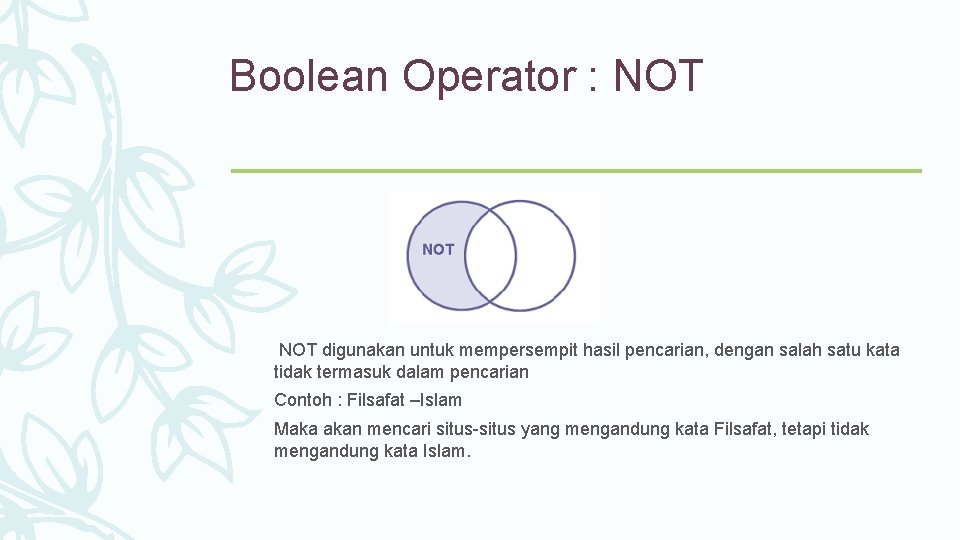 Boolean Operator : NOT

NOT

NOT digunakan untuk mempersempit hasil pencarian, dengan salah satu kata tidak termasuk dalam pencarian

Contoh : Filsafat –Islam

Maka akan mencari situs-situs yang mengandung kata Filsafat, tetapi tidak mengandung kata Islam.